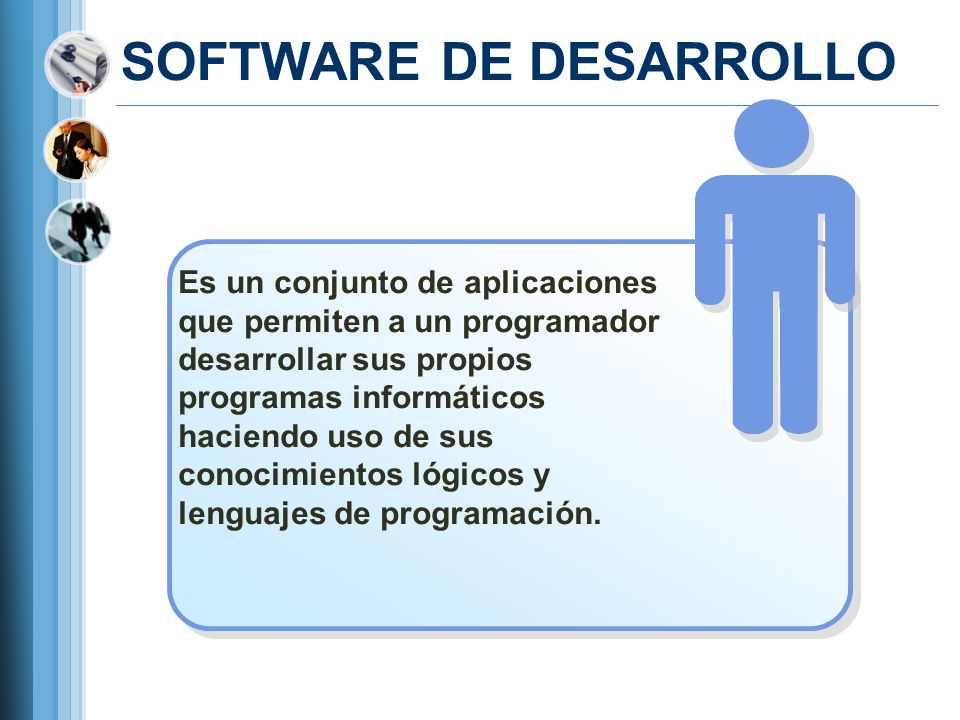 SOFTWARE DE DESARROLLO

Es un conjunto de aplicaciones que permiten a un programador desarrollar sus propios programas informáticos haciendo uso de sus conocimientos lógicos y lenguajes de programación.